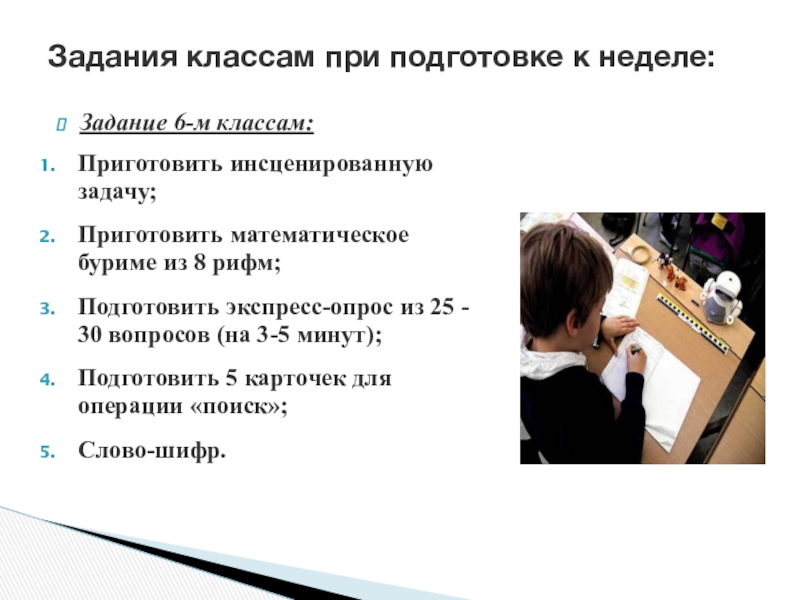 Задания классам при подготовке к неделе:

Задание 6-м классам:

1. Приготовить инсценированную задачу;
2. Приготовить математическое буриме из 8 рифм;
3. Подготовить экспресс-опрос из 25 - 30 вопросов (на 3-5 минут);
4. Подготовить 5 карточек для операции «поиск»;
5. Слово-шифр.